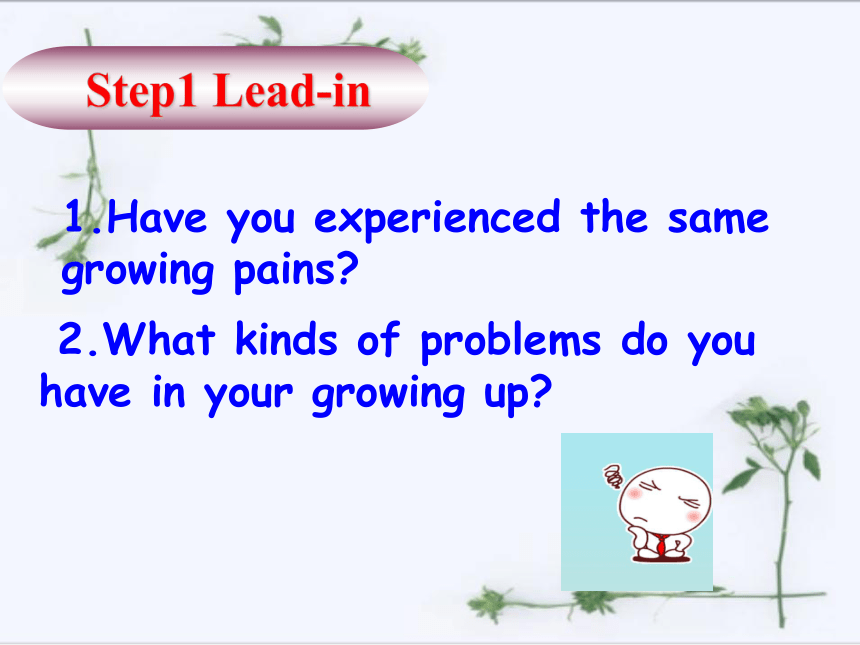 Step1 Lead-in

1.Have you experienced the same growing pains?

2.What kinds of problems do you have in your growing up?